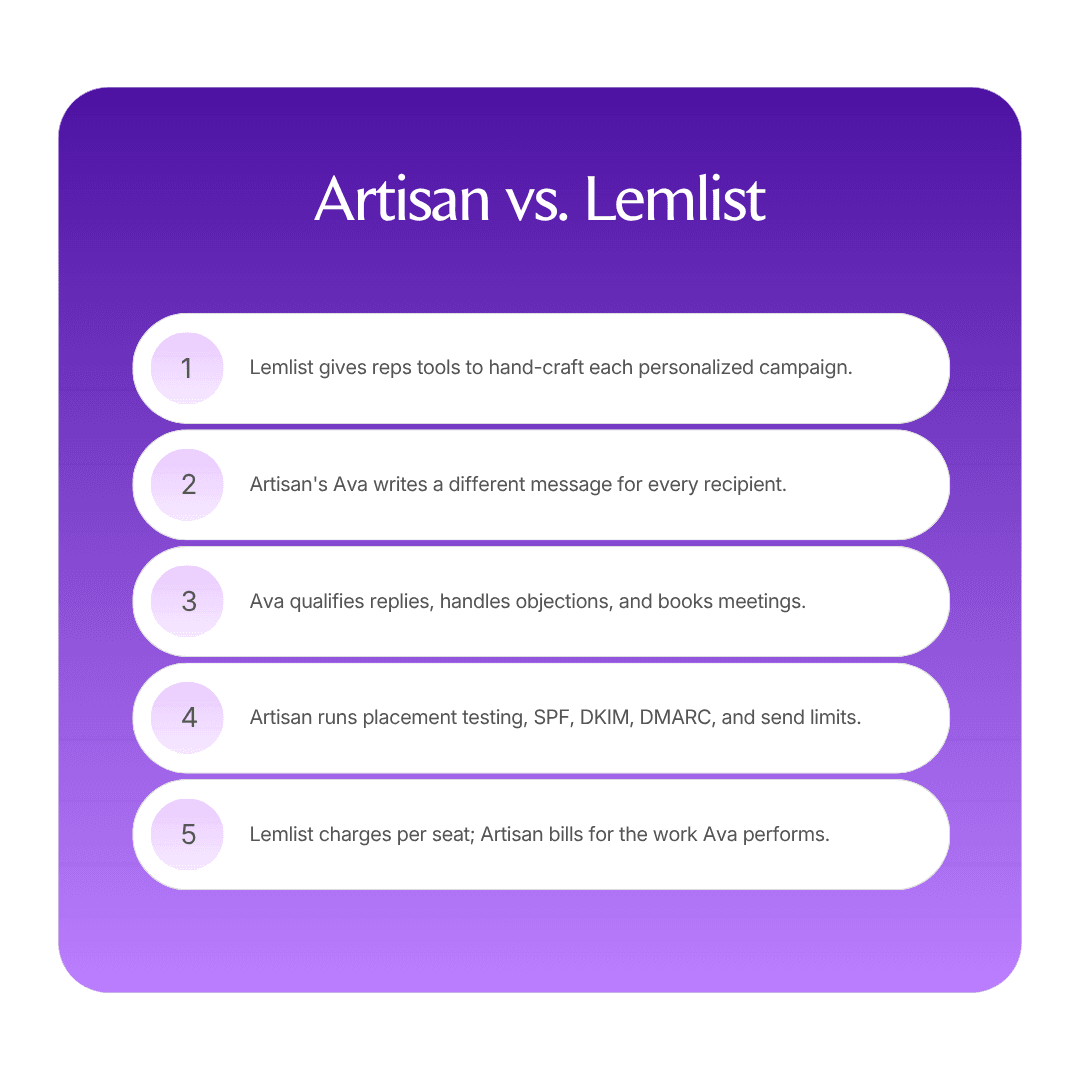 Artisan vs. Lemlist

1 Lemlist gives reps tools to hand-craft each personalized campaign.

2 Artisan's Ava writes a different message for every recipient.

3 Ava qualifies replies, handles objections, and books meetings.

4 Artisan runs placement testing, SPF, DKIM, DMARC, and send limits.

5 Lemlist charges per seat; Artisan bills for the work Ava performs.